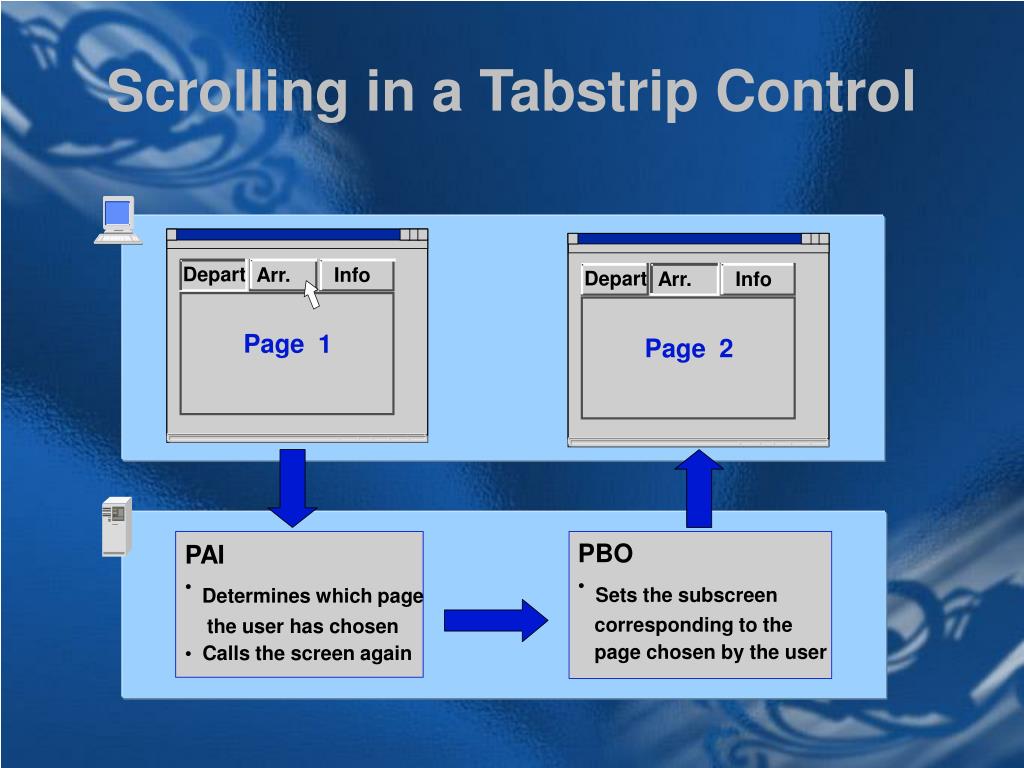 Scrolling in a Tabstrip Control

Depart Arr. Info

Page 1

Depart Arr. Info

Page 2

PAI

• Determines which page the user has chosen
• Calls the screen again

PBO

• Sets the subscreen corresponding to the page chosen by the user